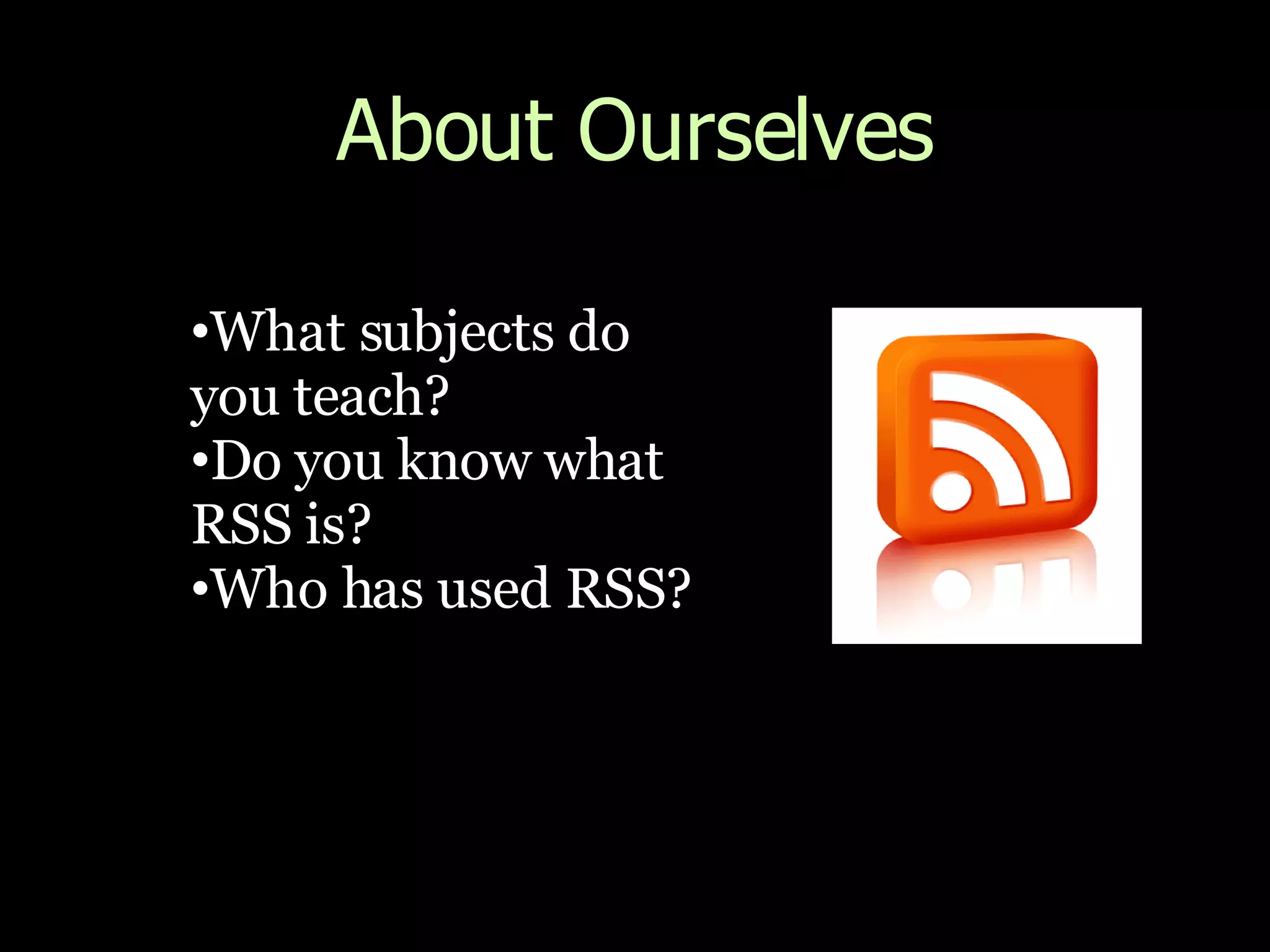 About Ourselves

•What subjects do you teach?
•Do you know what RSS is?
•Who has used RSS?